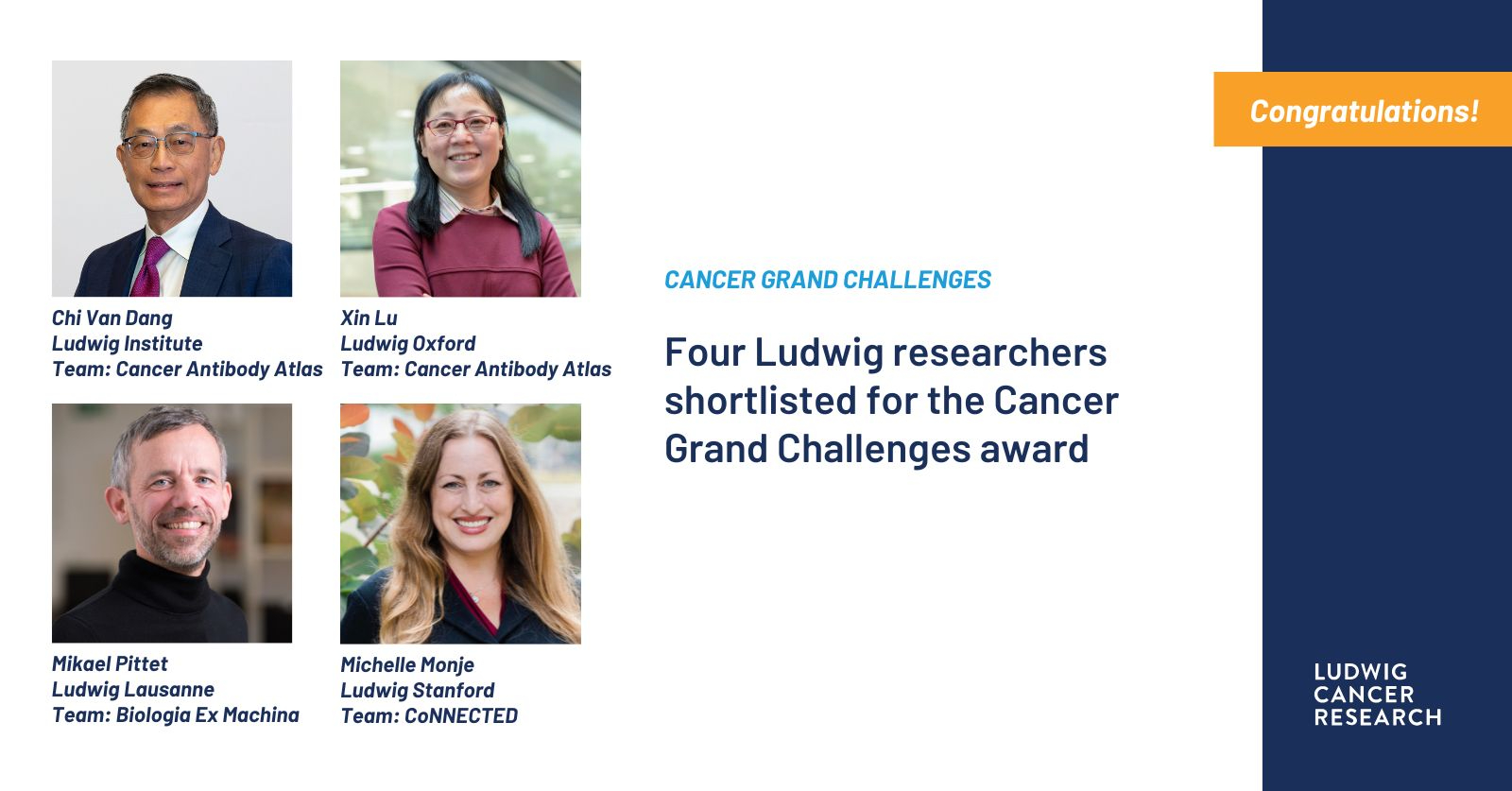 Chi Van Dang
Ludwig Institute
Team: Cancer Antibody Atlas

Xin Lu
Ludwig Oxford
Team: Cancer Antibody Atlas

Mikael Pittet
Ludwig Lausanne
Team: Biologia Ex Machina

Michelle Monje
Ludwig Stanford
Team: CoNNECTED

CANCER GRAND CHALLENGES

Four Ludwig researchers shortlisted for the Cancer Grand Challenges award

Congratulations!

LUDWIG
CANCER
RESEARCH